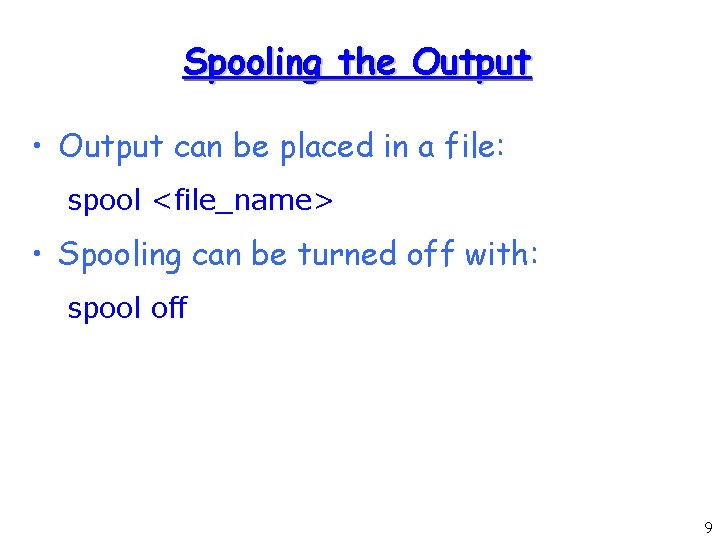 Spooling the Output

• Output can be placed in a file:

spool <file_name>

• Spooling can be turned off with:

spool off

9